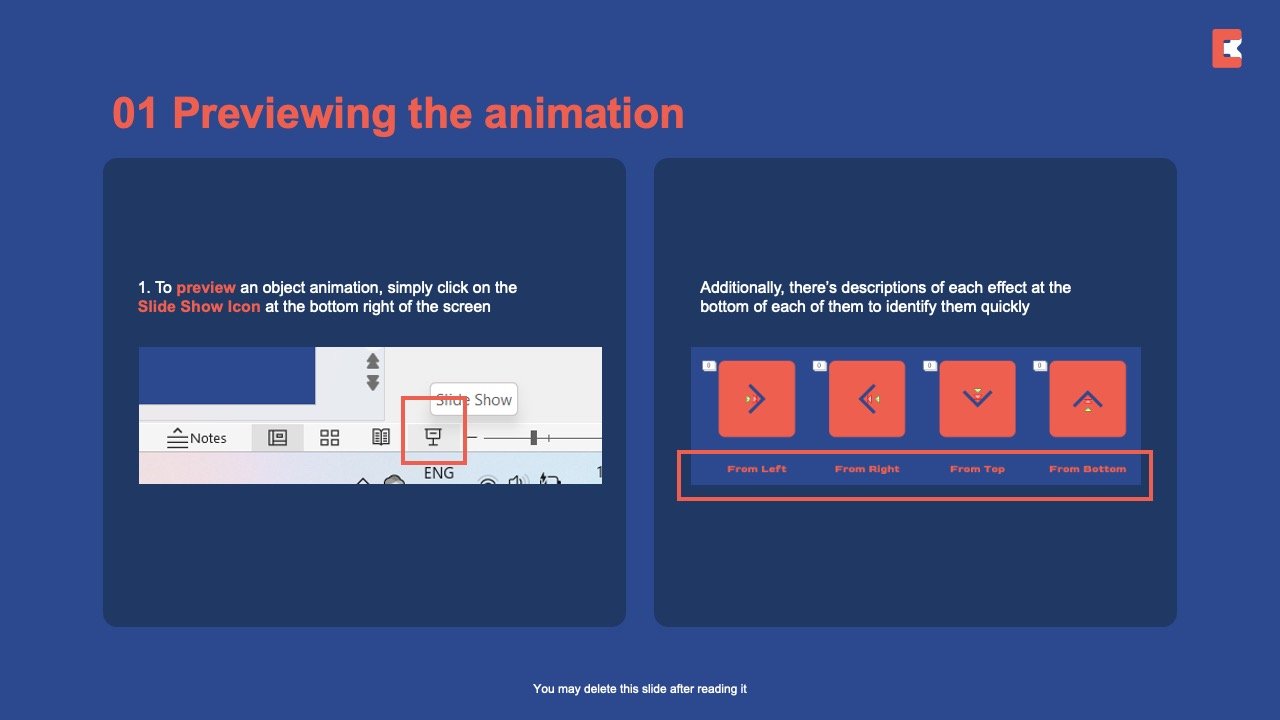 01 Previewing the animation

1. To preview an object animation, simply click on the Slide Show Icon at the bottom right of the screen

Slide Show

Notes

ENG

Additionally, there's descriptions of each effect at the bottom of each of them to identify them quickly

0 0 0 0

From Left From Right From Top From Bottom

You may delete this slide after reading it